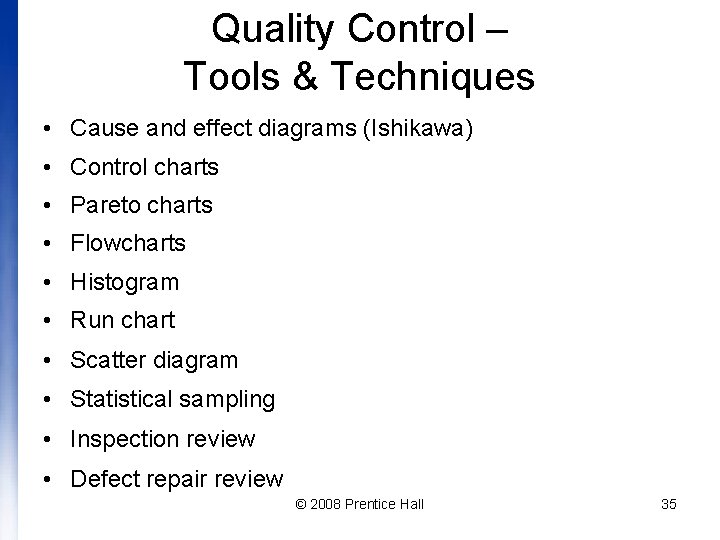 Quality Control –
Tools & Techniques

• Cause and effect diagrams (Ishikawa)
• Control charts
• Pareto charts
• Flowcharts
• Histogram
• Run chart
• Scatter diagram
• Statistical sampling
• Inspection review
• Defect repair review

© 2008 Prentice Hall

35